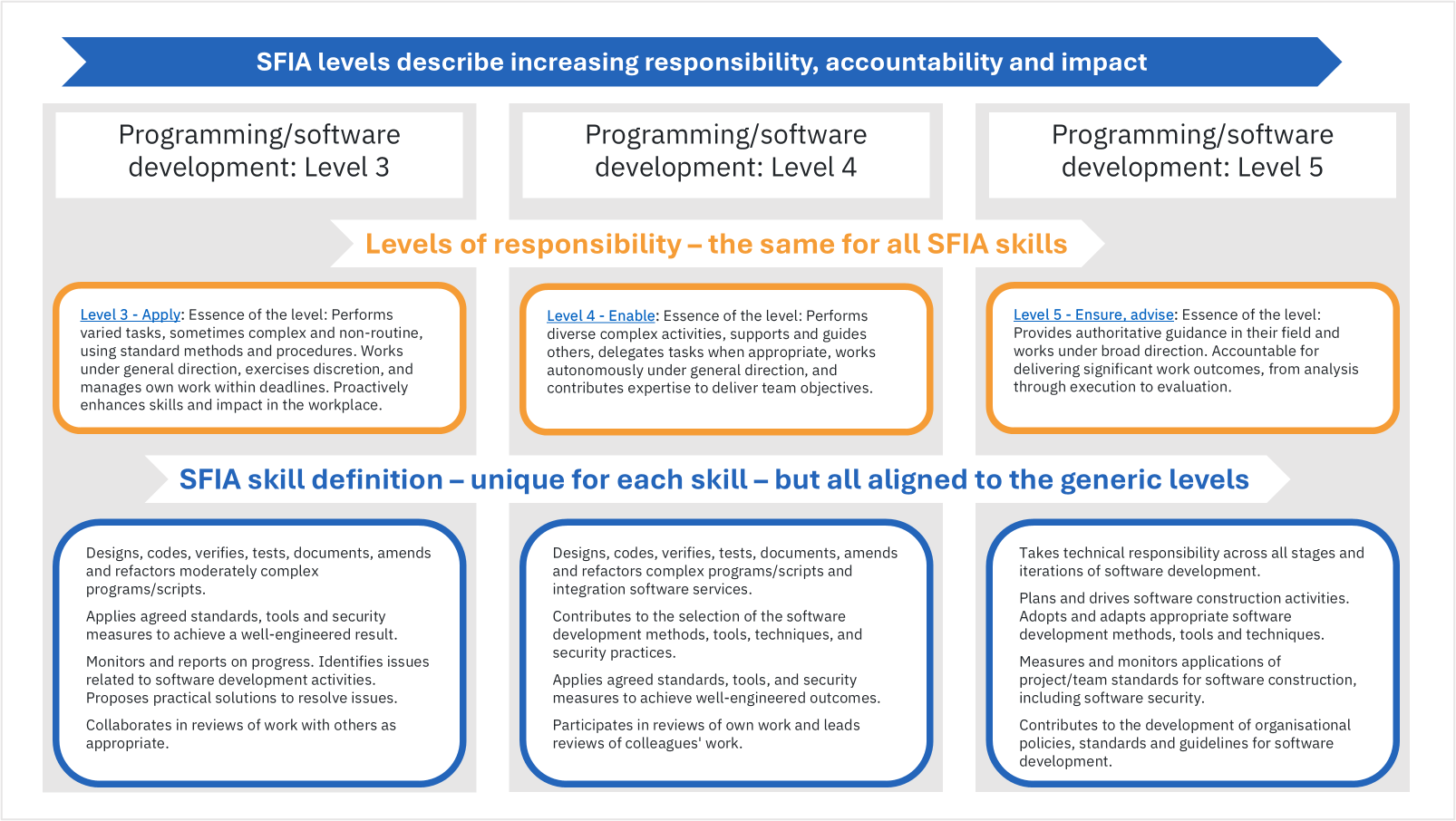 SFIA levels describe increasing responsibility, accountability and impact

Programming/software development: Level 3

Programming/software development: Level 4

Programming/software development: Level 5

Levels of responsibility – the same for all SFIA skills

Level 3 - Apply: Essence of the level: Performs varied tasks, sometimes complex and non-routine, using standard methods and procedures. Works under general direction, exercises discretion, and manages own work within deadlines. Proactively enhances skills and impact in the workplace.

Level 4 - Enable: Essence of the level: Performs diverse complex activities, supports and guides others, delegates tasks when appropriate, works autonomously under general direction, and contributes expertise to deliver team objectives.

Level 5 - Ensure, advise: Essence of the level: Provides authoritative guidance in their field and works under broad direction. Accountable for delivering significant work outcomes, from analysis through execution to evaluation.

SFIA skill definition – unique for each skill – but all aligned to the generic levels

Designs, codes, verifies, tests, documents, amends and refactors moderately complex programs/scripts.

Applies agreed standards, tools and security measures to achieve a well-engineered result.

Monitors and reports on progress. Identifies issues related to software development activities. Proposes practical solutions to resolve issues.

Collaborates in reviews of work with others as appropriate.

Designs, codes, verifies, tests, documents, amends and refactors complex programs/scripts and integration software services.

Contributes to the selection of the software development methods, tools, techniques, and security practices.

Applies agreed standards, tools, and security measures to achieve well-engineered outcomes.

Participates in reviews of own work and leads reviews of colleagues' work.

Takes technical responsibility across all stages and iterations of software development.

Plans and drives software construction activities. Adopts and adapts appropriate software development methods, tools and techniques.

Measures and monitors applications of project/team standards for software construction, including software security.

Contributes to the development of organisational policies, standards and guidelines for software development.